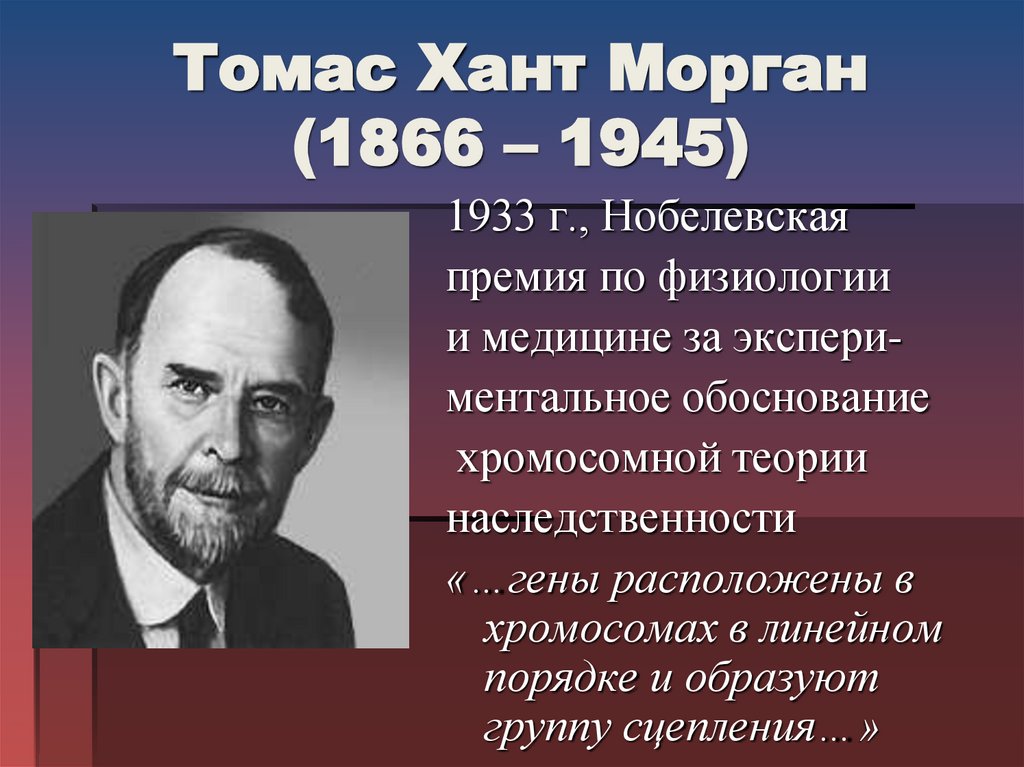 Томас Хант Морган (1866 – 1945)

1933 г., Нобелевская премия по физиологии и медицине за экспериментальное обоснование хромосомной теории наследственности

«…гены расположены в хромосомах в линейном порядке и образуют группу сцепления…»